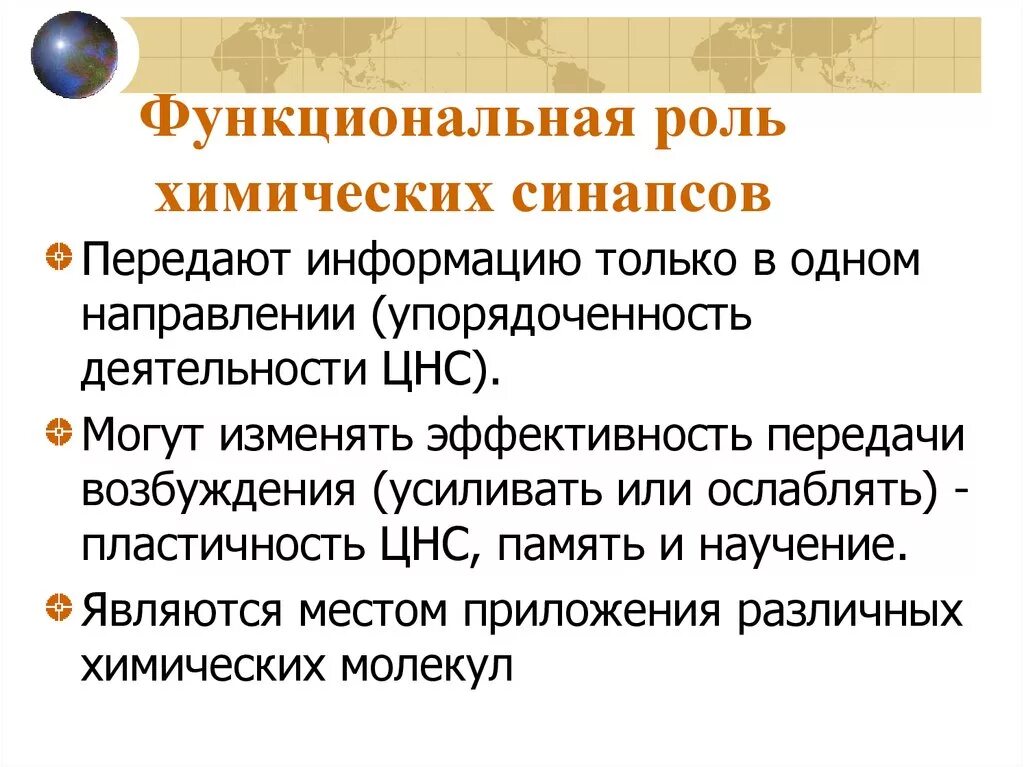 Функциональная роль химических синапсов

Передают информацию только в одном направлении (упорядоченность деятельности ЦНС).

Могут изменять эффективность передачи возбуждения (усиливать или ослаблять) - пластичность ЦНС, память и научение.

Являются местом приложения различных химических молекул